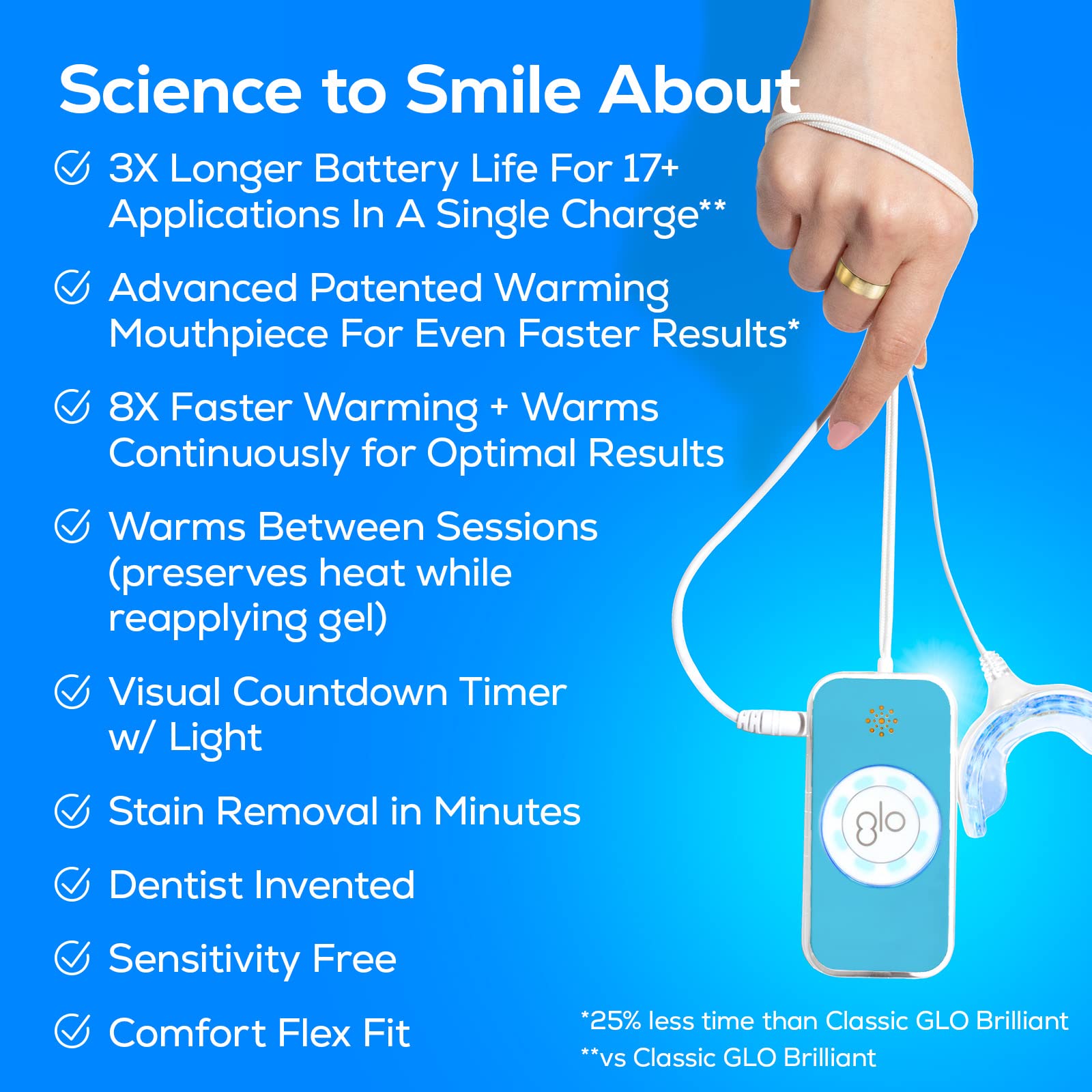 Science to Smile About

3X Longer Battery Life For 17+ Applications In A Single Charge**

Advanced Patented Warming Mouthpiece For Even Faster Results*

8X Faster Warming + Warms Continuously for Optimal Results

Warms Between Sessions (preserves heat while reapplying gel)

Visual Countdown Timer w/ Light

Stain Removal in Minutes

Dentist Invented

Sensitivity Free

Comfort Flex Fit

glo

*25% less time than Classic GLO Brilliant
**vs Classic GLO Brilliant